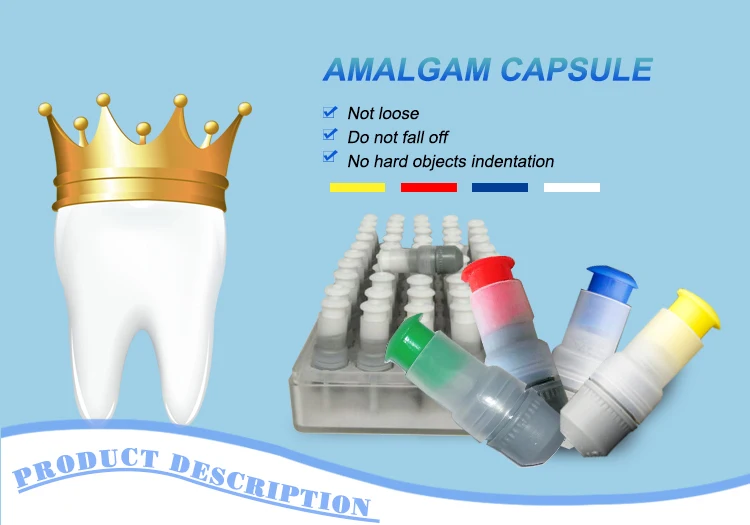 AMALGAM CAPSULE

Not loose
Do not fall off
No hard objects indentation

PRODUCT DESCRIPTION